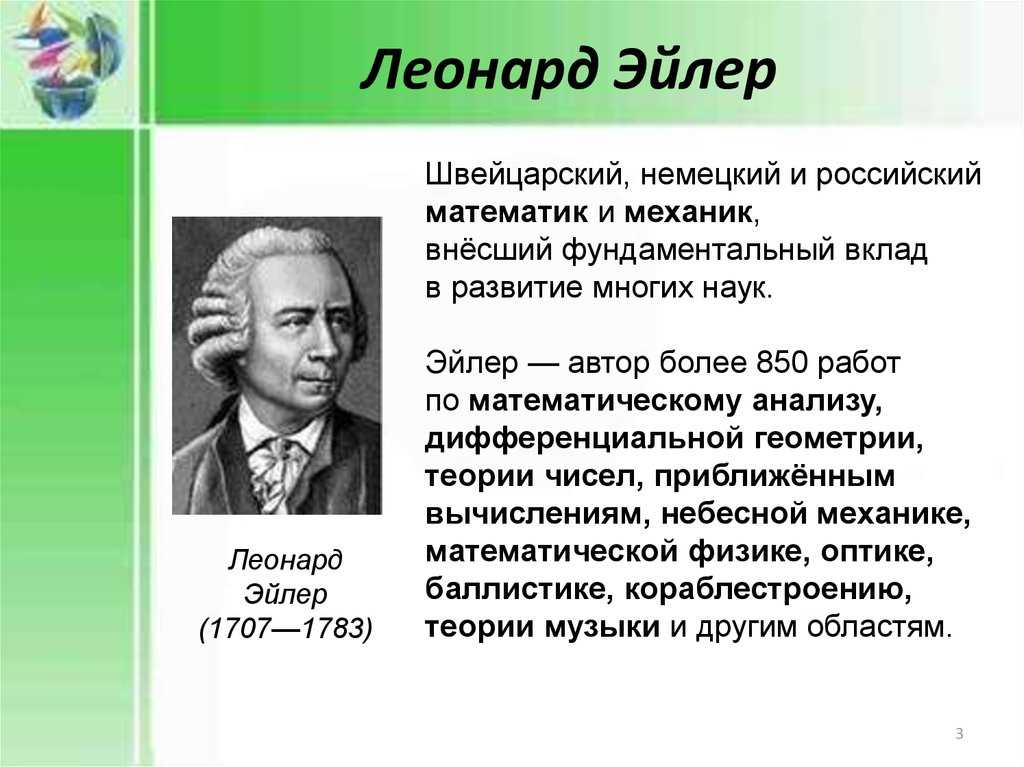 Леонард Эйлер

Леонард Эйлер (1707—1783)

Швейцарский, немецкий и российский математик и механик, внёсший фундаментальный вклад в развитие многих наук.

Эйлер — автор более 850 работ по математическому анализу, дифференциальной геометрии, теории чисел, приближённым вычислениям, небесной механике, математической физике, оптике, баллистике, кораблестроению, теории музыки и другим областям.

3